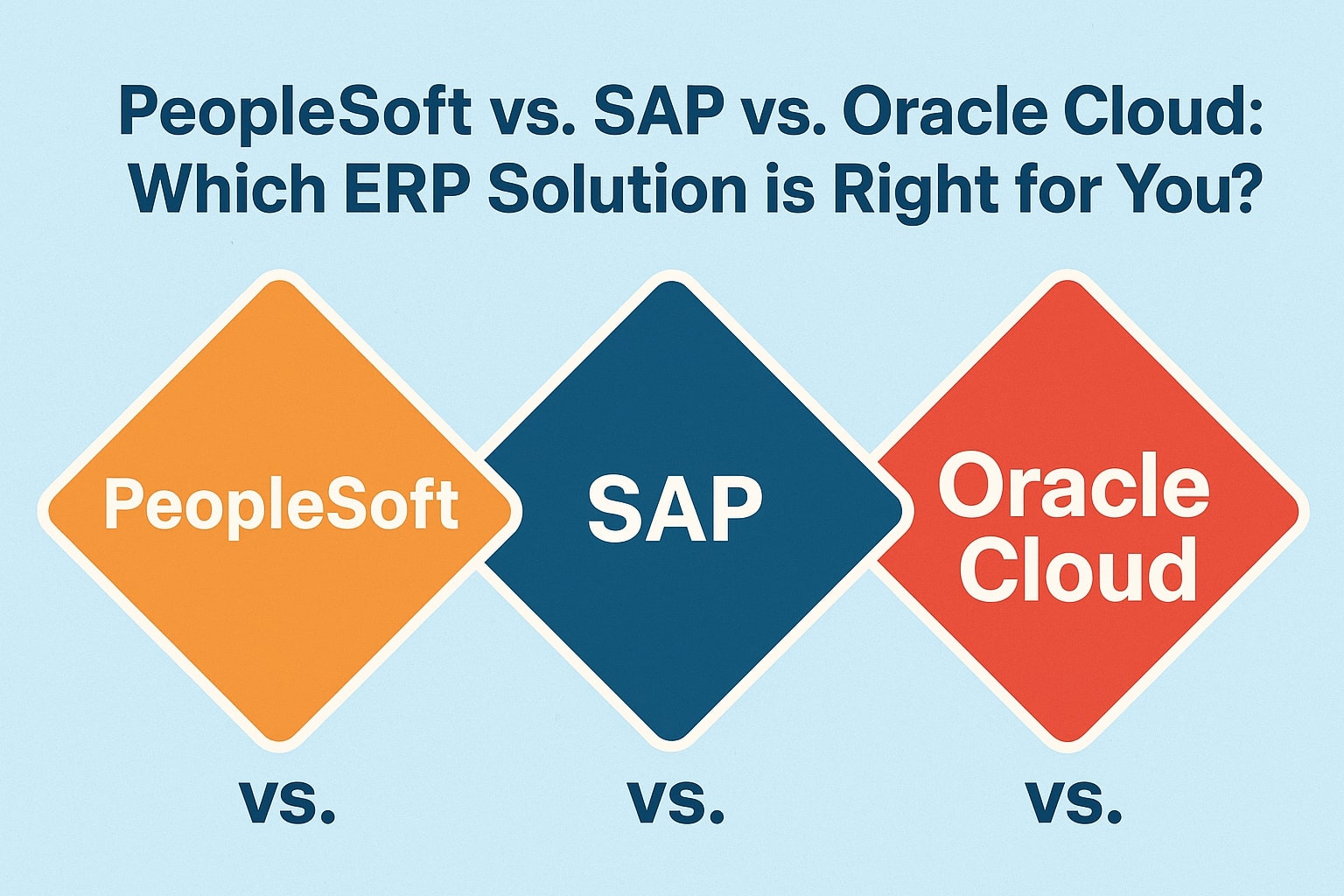 PeopleSoft vs. SAP vs. Oracle Cloud: Which ERP Solution is Right for You?

PeopleSoft

SAP

Oracle Cloud

vs.

vs.

vs.